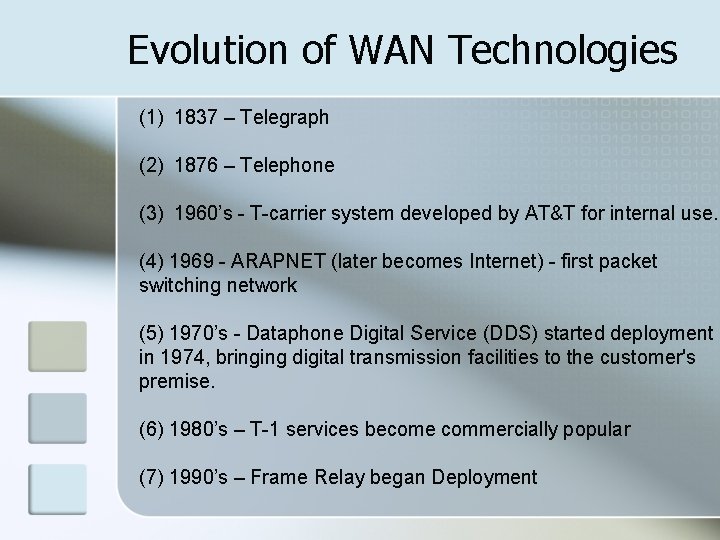 Evolution of WAN Technologies

(1) 1837 – Telegraph

(2) 1876 – Telephone

(3) 1960's - T-carrier system developed by AT&T for internal use.

(4) 1969 - ARAPNET (later becomes Internet) - first packet switching network

(5) 1970's - Dataphone Digital Service (DDS) started deployment in 1974, bringing digital transmission facilities to the customer's premise.

(6) 1980's – T-1 services become commercially popular

(7) 1990's – Frame Relay began Deployment